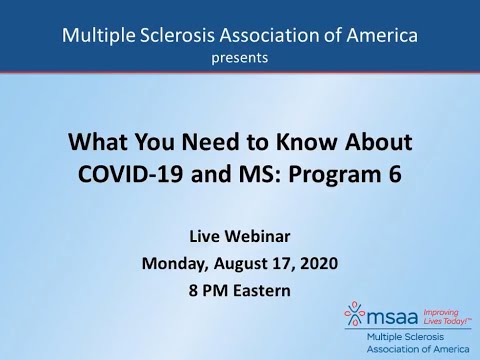 Multiple Sclerosis Association of America
presents

What You Need to Know About COVID-19 and MS: Program 6

Live Webinar
Monday, August 17, 2020
8 PM Eastern

msaa Improving Lives Today!™
Multiple Sclerosis Association of America